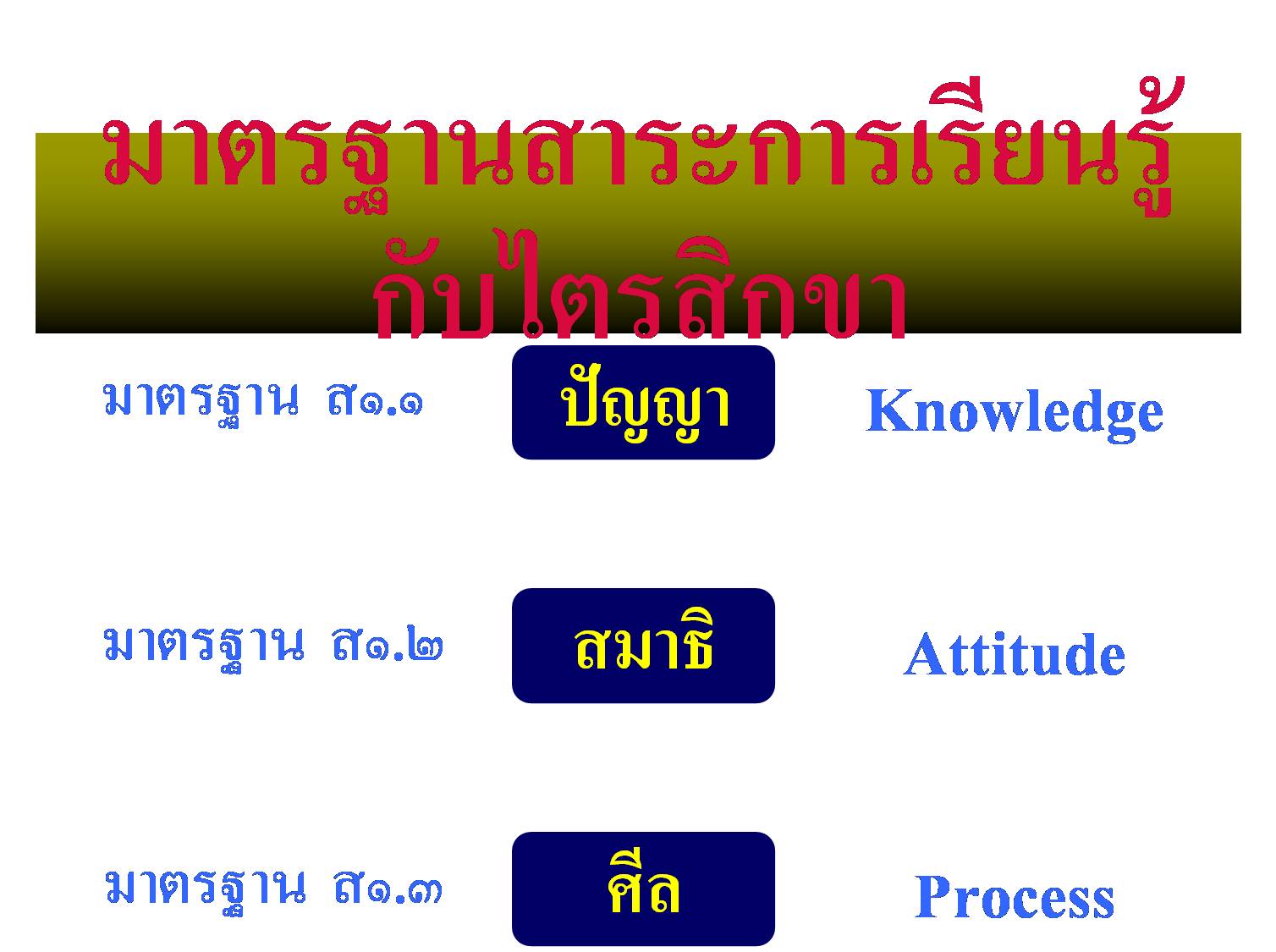 มาตรฐานสาระการเรียนรู้
กับไตรสิกขา

มาตรฐาน ส๑.๑ ปัญญา Knowledge

มาตรฐาน ส๑.๒ สมาธิ Attitude

มาตรฐาน ส๑.๓ ศีล Process